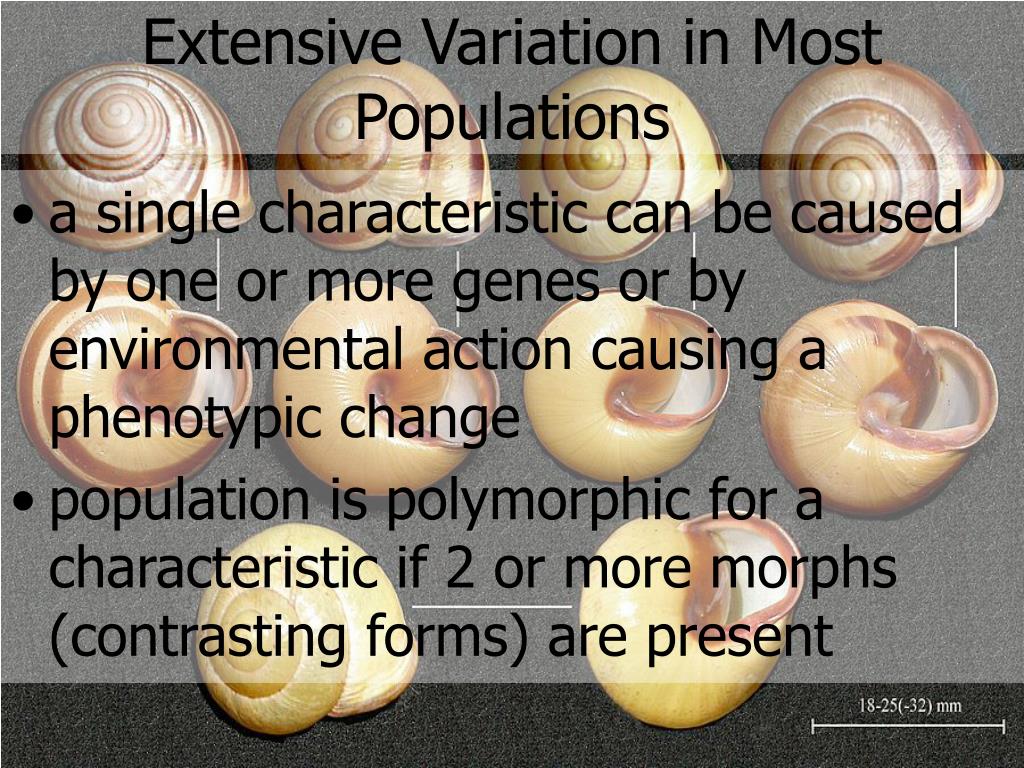 Extensive Variation in Most Populations

• a single characteristic can be caused by one or more genes or by environmental action causing a phenotypic change

• population is polymorphic for a characteristic if 2 or more morphs (contrasting forms) are present

18-25(-32) mm